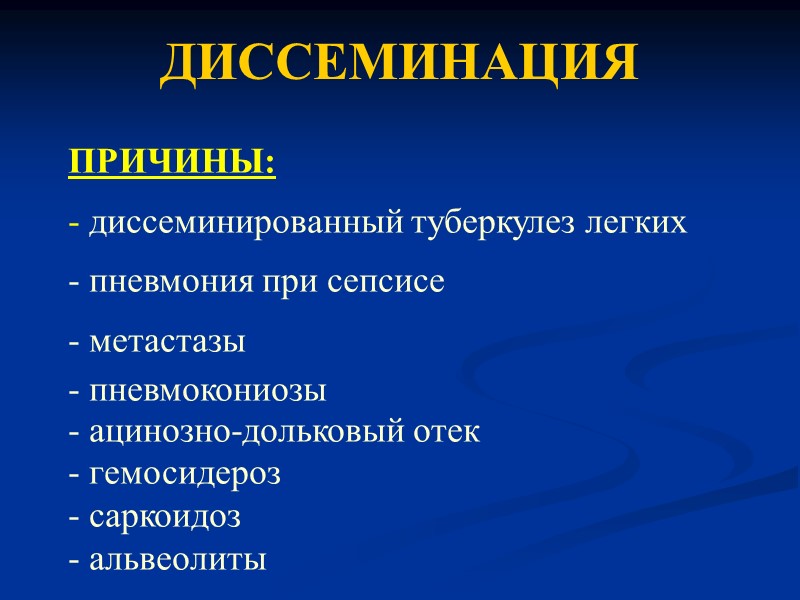 ДИССЕМИНАЦИЯ

ПРИЧИНЫ:

- диссеминированный туберкулез легких

- пневмония при сепсисе

- метастазы

- пневмокониозы
- ацинозно-дольковый отек
- гемосидероз
- саркоидоз
- альвеолиты